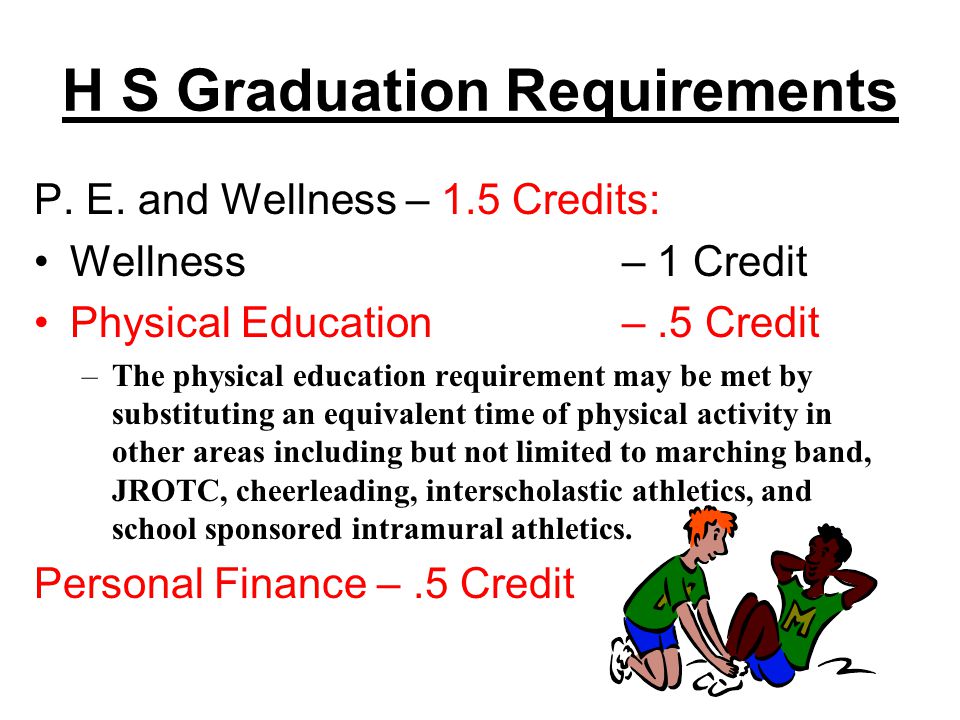 H S Graduation Requirements

P. E. and Wellness – 1.5 Credits:

• Wellness – 1 Credit
• Physical Education – .5 Credit
– The physical education requirement may be met by substituting an equivalent time of physical activity in other areas including but not limited to marching band, JROTC, cheerleading, interscholastic athletics, and school sponsored intramural athletics.

Personal Finance – .5 Credit

M